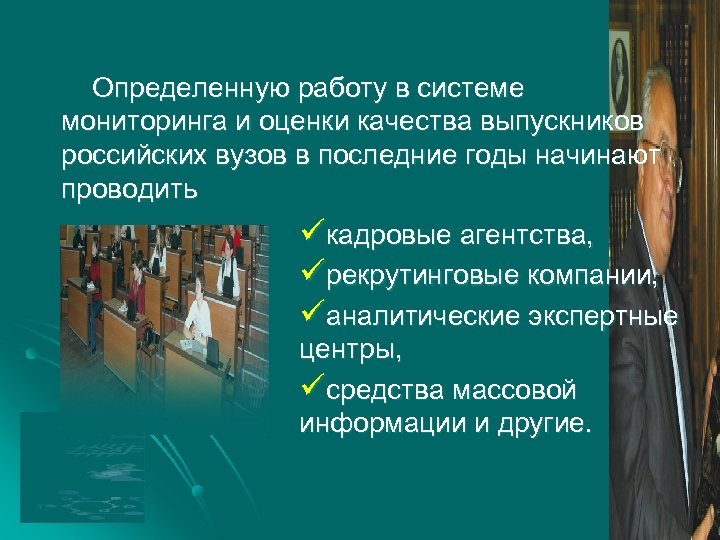 Определенную работу в системе мониторинга и оценки качества выпускников российских вузов в последние годы начинают проводить

✓кадровые агентства,

✓рекрутинговые компании,

✓аналитические экспертные центры,

✓средства массовой информации и другие.